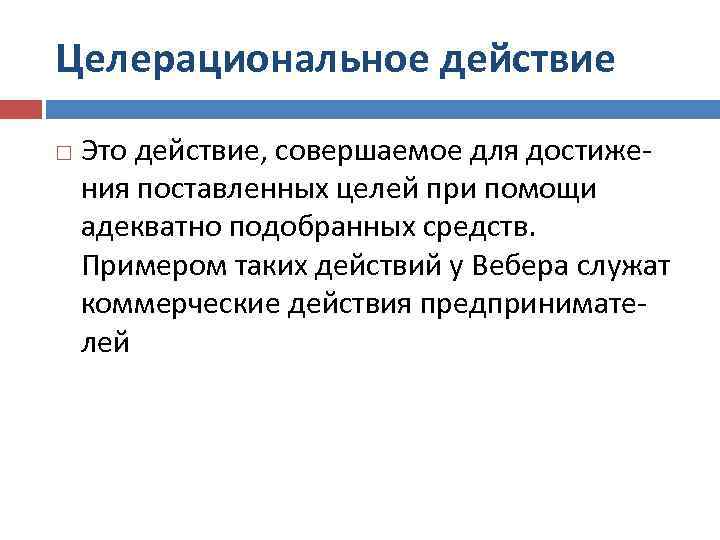 Целерациональное действие

Это действие, совершаемое для достижения поставленных целей при помощи адекватно подобранных средств. Примером таких действий у Вебера служат коммерческие действия предпринимателей